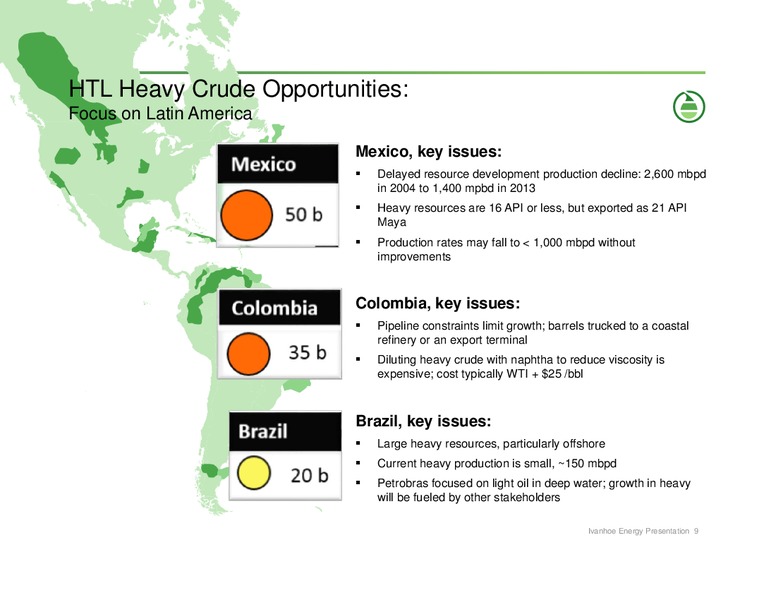 HTL Heavy Crude Opportunities:
Focus on Latin America

Mexico

50 b

Mexico, key issues:

▪ Delayed resource development production decline: 2,600 mbpd in 2004 to 1,400 mpbd in 2013

▪ Heavy resources are 16 API or less, but exported as 21 API Maya

▪ Production rates may fall to < 1,000 mbpd without improvements

Colombia

35 b

Colombia, key issues:

▪ Pipeline constraints limit growth; barrels trucked to a coastal refinery or an export terminal

▪ Diluting heavy crude with naphtha to reduce viscosity is expensive; cost typically WTI + $25 /bbl

Brazil

20 b

Brazil, key issues:

▪ Large heavy resources, particularly offshore

▪ Current heavy production is small, ~150 mbpd

▪ Petrobras focused on light oil in deep water; growth in heavy will be fueled by other stakeholders

Ivanhoe Energy Presentation 9